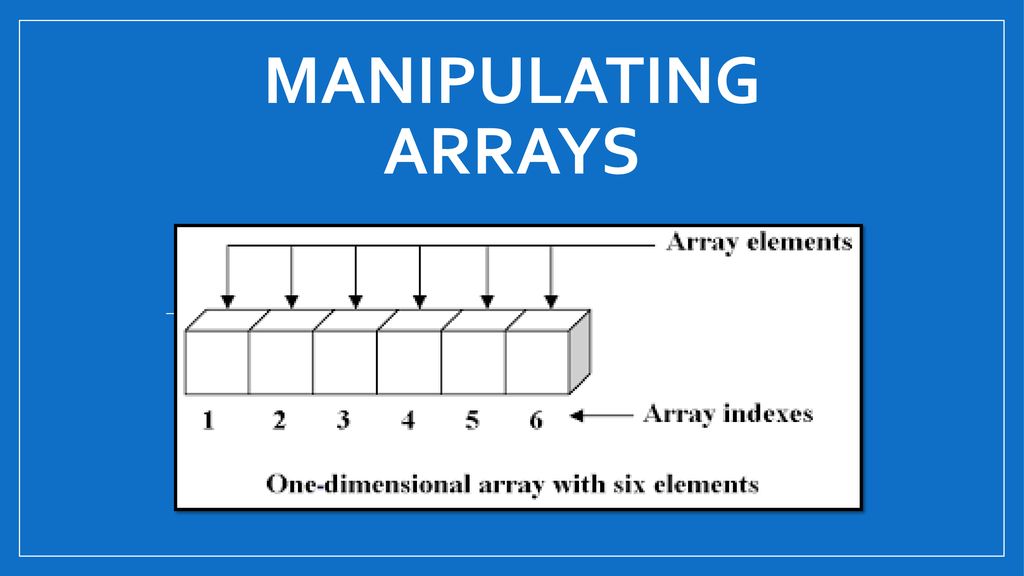 MANIPULATING ARRAYS

Array elements

1 2 3 4 5 6

Array indexes

One-dimensional array with six elements